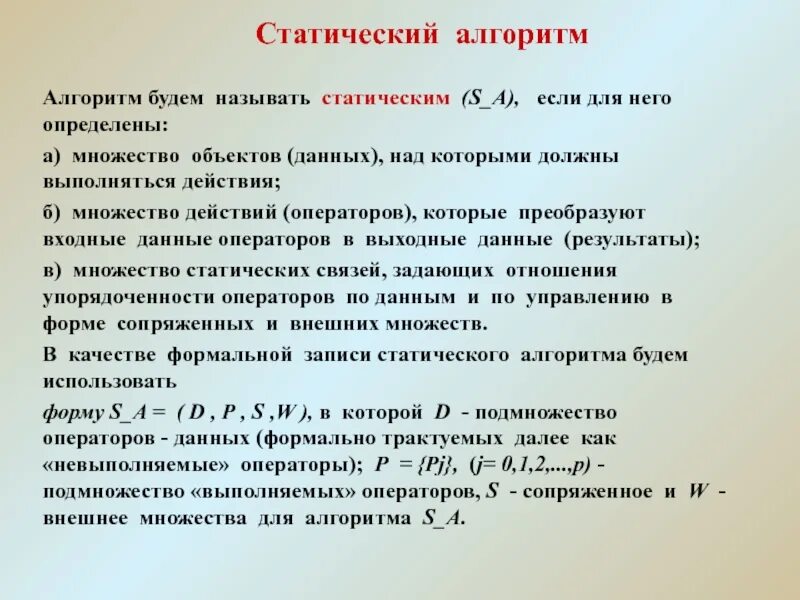 Статический алгоритм

Алгоритм будем называть статическим (S_A), если для него определены:

а) множество объектов (данных), над которыми должны выполняться действия;

б) множество действий (операторов), которые преобразуют входные данные операторов в выходные данные (результаты);

в) множество статических связей, задающих отношения упорядоченности операторов по данным и по управлению в форме сопряженных и внешних множеств.

В качестве формальной записи статического алгоритма будем использовать

форму S_A = ( D , P , S ,W ), в которой D - подмножество операторов - данных (формально трактуемых далее как «невыполняемые» операторы); P = {Pj}, (j= 0,1,2,...,p) - подмножество «выполняемых» операторов, S - сопряженное и W - внешнее множества для алгоритма S_A.